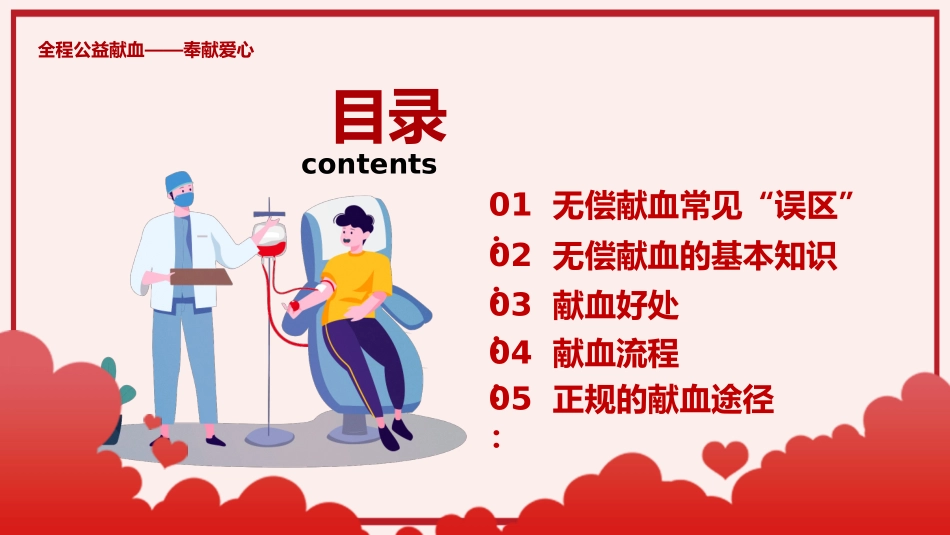 全程公益献血——奉献爱心

目录
contents

01 无偿献血常见“误区”
02 无偿献血的基本知识
03 献血好处
04 献血流程
05 正规的献血途径